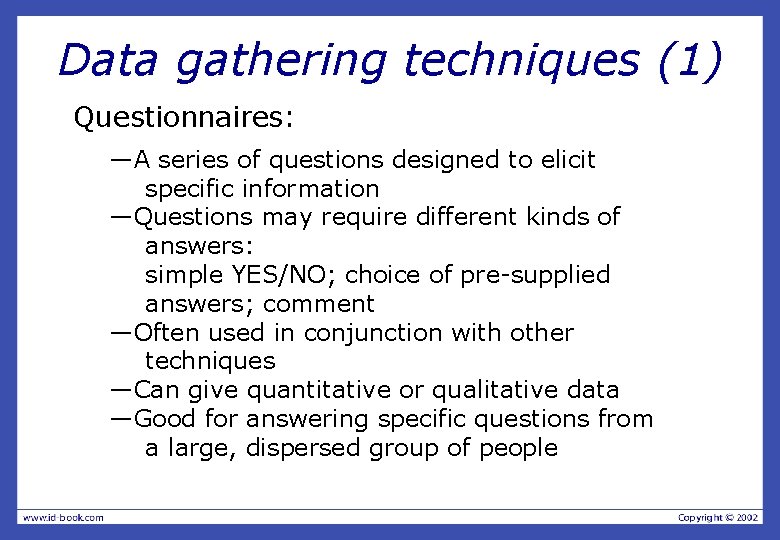 Data gathering techniques (1)

Questionnaires:

—A series of questions designed to elicit specific information
—Questions may require different kinds of answers:
simple YES/NO; choice of pre-supplied answers; comment
—Often used in conjunction with other techniques
—Can give quantitative or qualitative data
—Good for answering specific questions from a large, dispersed group of people

www.id-book.com

Copyright © 2002